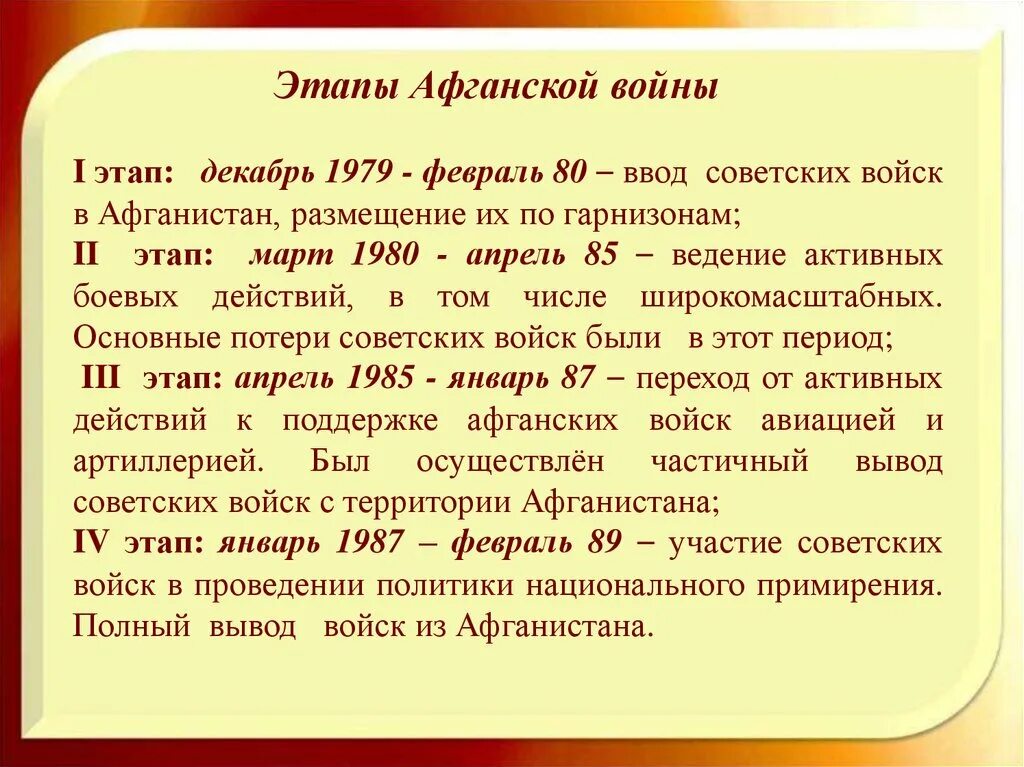 Этапы Афганской войны

I этап: декабрь 1979 - февраль 80 – ввод советских войск в Афганистан, размещение их по гарнизонам;
II этап: март 1980 - апрель 85 – ведение активных боевых действий, в том числе широкомасштабных. Основные потери советских войск были в этот период;
III этап: апрель 1985 - январь 87 – переход от активных действий к поддержке афганских войск авиацией и артиллерией. Был осуществлён частичный вывод советских войск с территории Афганистана;
IV этап: январь 1987 – февраль 89 – участие советских войск в проведении политики национального примирения. Полный вывод войск из Афганистана.